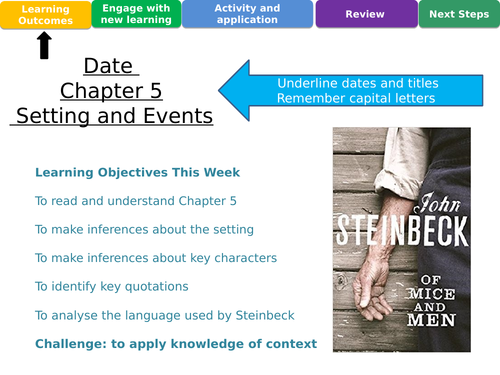 Learning Outcomes

Engage with new learning

Activity and application

Review

Next Steps

Date
Chapter 5
Setting and Events

Underline dates and titles
Remember capital letters

Learning Objectives This Week

To read and understand Chapter 5

To make inferences about the setting

To make inferences about key characters

To identify key quotations

To analyse the language used by Steinbeck

Challenge: to apply knowledge of context

John
STEINBECK
OF
MICE
AND
MEN